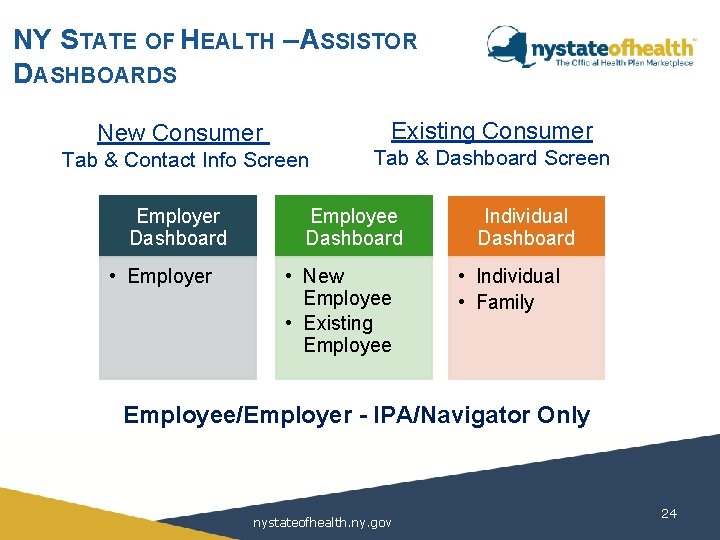 NY STATE OF HEALTH –ASSISTOR DASHBOARDS

nystateofhealth™
The Official Health Plan Marketplace

New Consumer
Tab & Contact Info Screen

Existing Consumer
Tab & Dashboard Screen

Employer Dashboard
• Employer

Employee Dashboard
• New Employee
• Existing Employee

Individual Dashboard
• Individual
• Family

Employee/Employer - IPA/Navigator Only

nystateofhealth.ny.gov

24